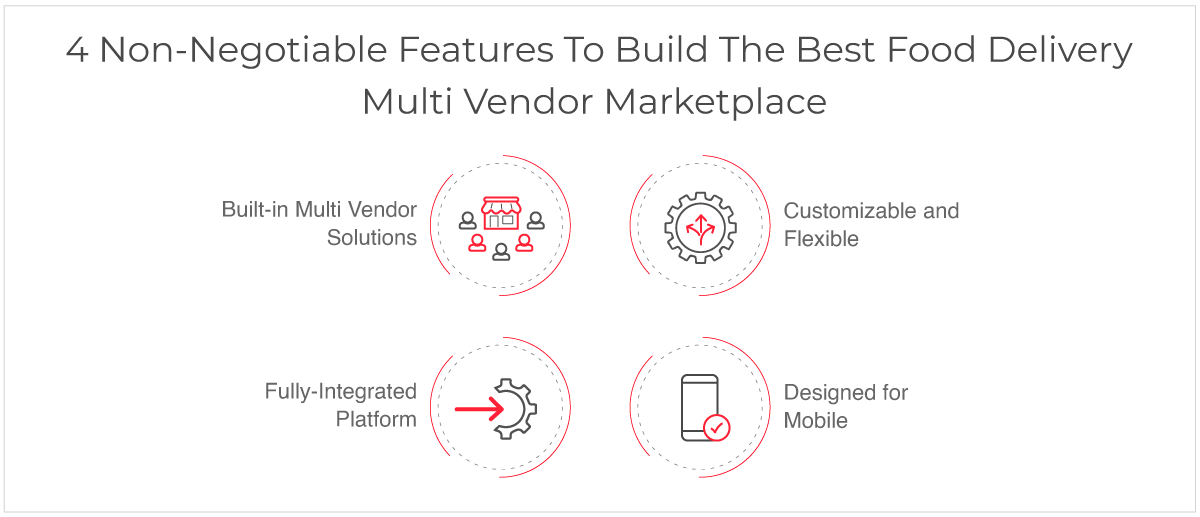 4 Non-Negotiable Features To Build The Best Food Delivery Multi Vendor Marketplace

Built-in Multi Vendor Solutions

Customizable and Flexible

Fully-Integrated Platform

Designed for Mobile